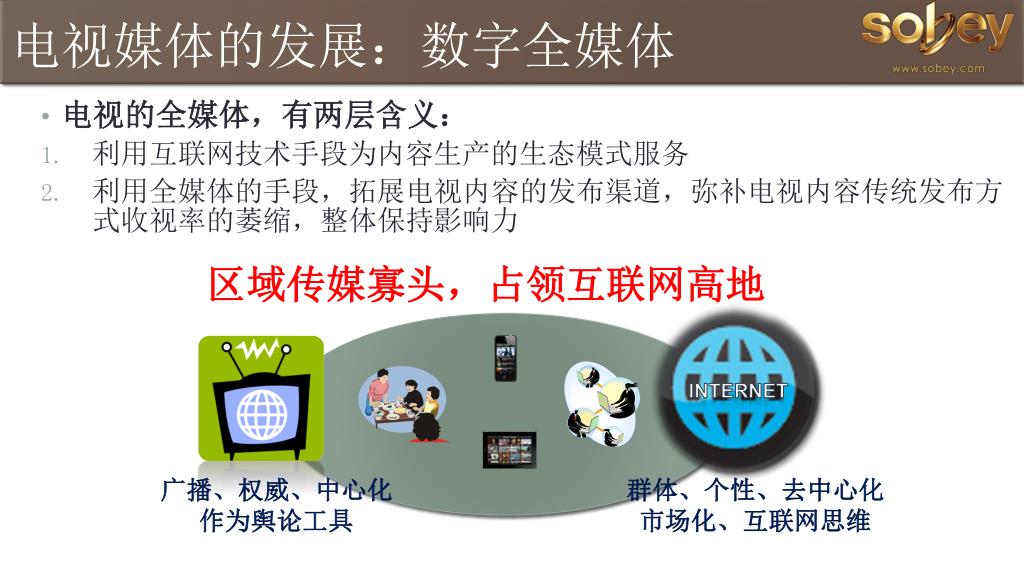 电视媒体的发展：数字全媒体

sobey
www.sobey.com

• 电视的全媒体，有两层含义：
1. 利用互联网技术手段为内容生产的生态模式服务
2. 利用全媒体的手段，拓展电视内容的发布渠道，弥补电视内容传统发布方式收视率的萎缩，整体保持影响力

区域传媒寡头，占领互联网高地

INTERNET

广播、权威、中心化
作为舆论工具

群体、个性、去中心化
市场化、互联网思维